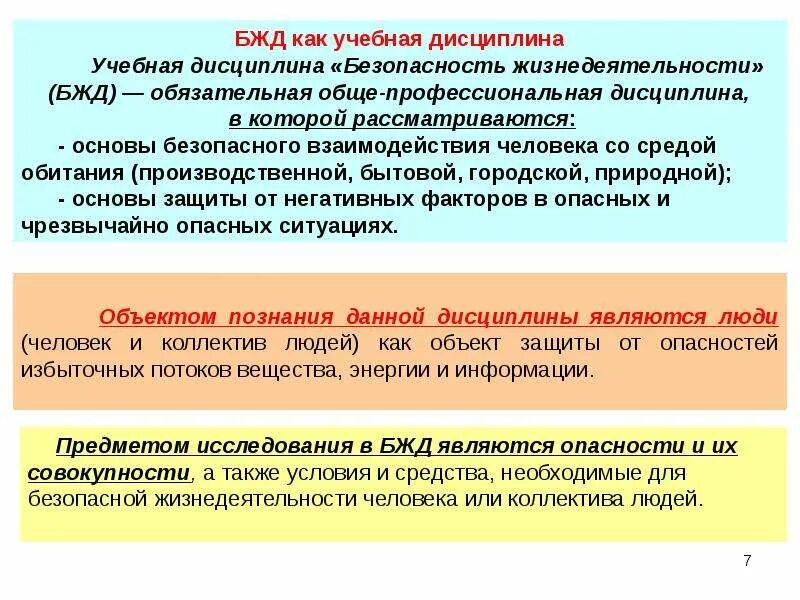 БЖД как учебная дисциплина

Учебная дисциплина «Безопасность жизнедеятельности» (БЖД) — обязательная обще-профессиональная дисциплина, в которой рассматриваются:

- основы безопасного взаимодействия человека со средой обитания (производственной, бытовой, городской, природной);

- основы защиты от негативных факторов в опасных и чрезвычайно опасных ситуациях.

Объектом познания данной дисциплины являются люди (человек и коллектив людей) как объект защиты от опасностей избыточных потоков вещества, энергии и информации.

Предметом исследования в БЖД являются опасности и их совокупности, а также условия и средства, необходимые для безопасной жизнедеятельности человека или коллектива людей.

7